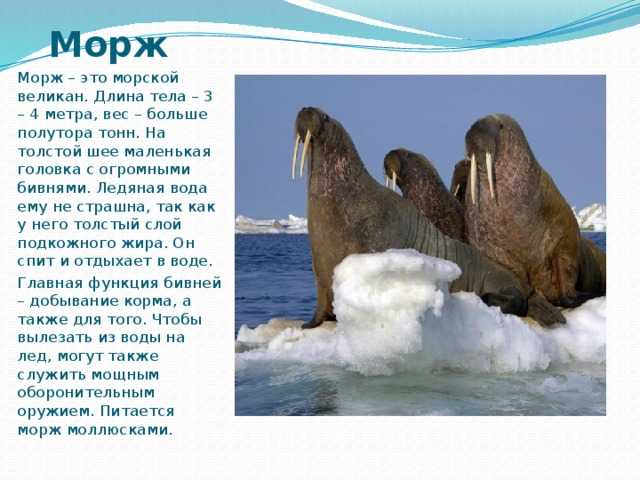 Морж

Морж – это морской великан. Длина тела – 3 – 4 метра, вес – больше полутора тонн. На толстой шее маленькая головка с огромными бивнями. Ледяная вода ему не страшна, так как у него толстый слой подкожного жира. Он спит и отдыхает в воде.

Главная функция бивней – добывание корма, а также для того. Чтобы вылезать из воды на лед, могут также служить мощным оборонительным оружием. Питается морж моллюсками.